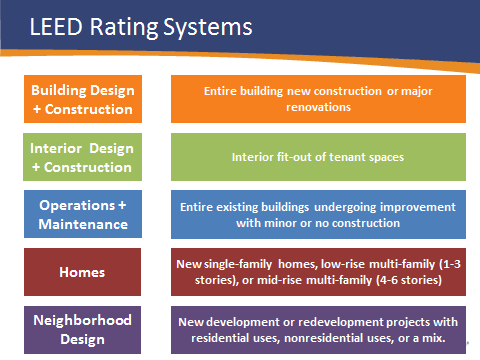 LEED Rating Systems

Building Design + Construction

Entire building new construction or major renovations

Interior Design + Construction

Interior fit-out of tenant spaces

Operations + Maintenance

Entire existing buildings undergoing improvement with minor or no construction

Homes

New single-family homes, low-rise multi-family (1-3 stories), or mid-rise multi-family (4-6 stories)

Neighborhood Design

New development or redevelopment projects with residential uses, nonresidential uses, or a mix.